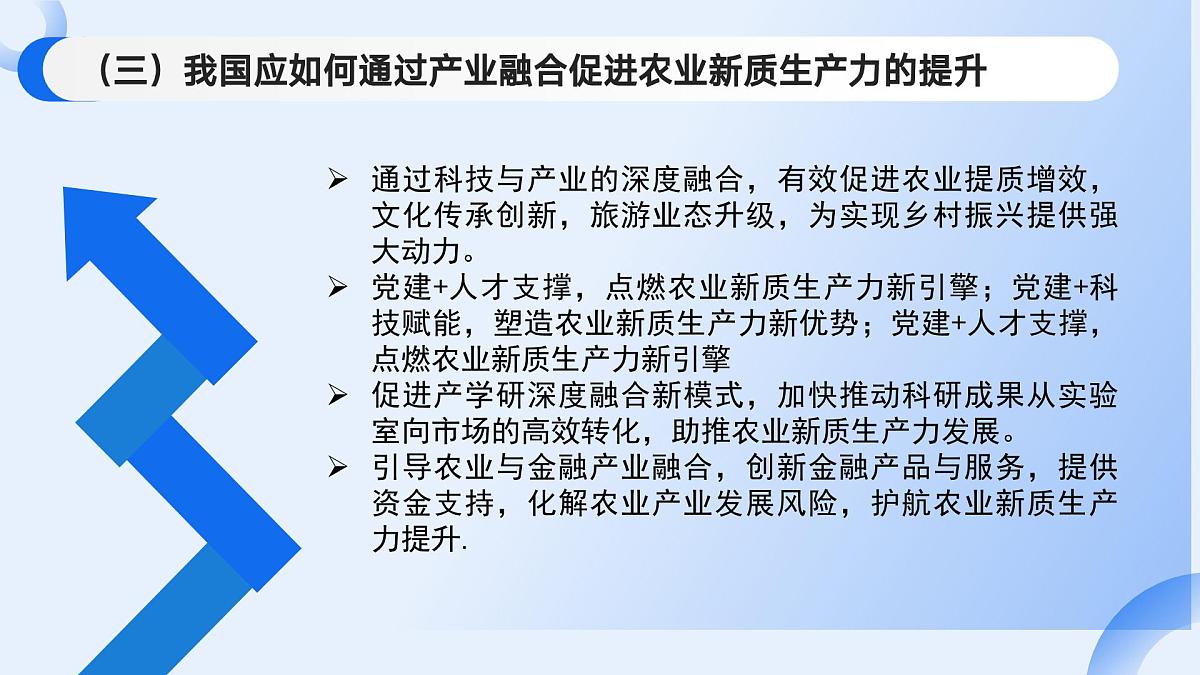 （三）我国应如何通过产业融合促进农业新质生产力的提升

➢ 通过科技与产业的深度融合，有效促进农业提质增效，文化传承创新，旅游业态升级，为实现乡村振兴提供强大动力。

➢ 党建+人才支撑，点燃农业新质生产力新引擎；党建+科技赋能，塑造农业新质生产力新优势；党建+人才支撑，点燃农业新质生产力新引擎

➢ 促进产学研深度融合新模式，加快推动科研成果从实验室向市场的高效转化，助推农业新质生产力发展。

➢ 引导农业与金融产业融合，创新金融产品与服务，提供资金支持，化解农业产业发展风险，护航农业新质生产力提升.